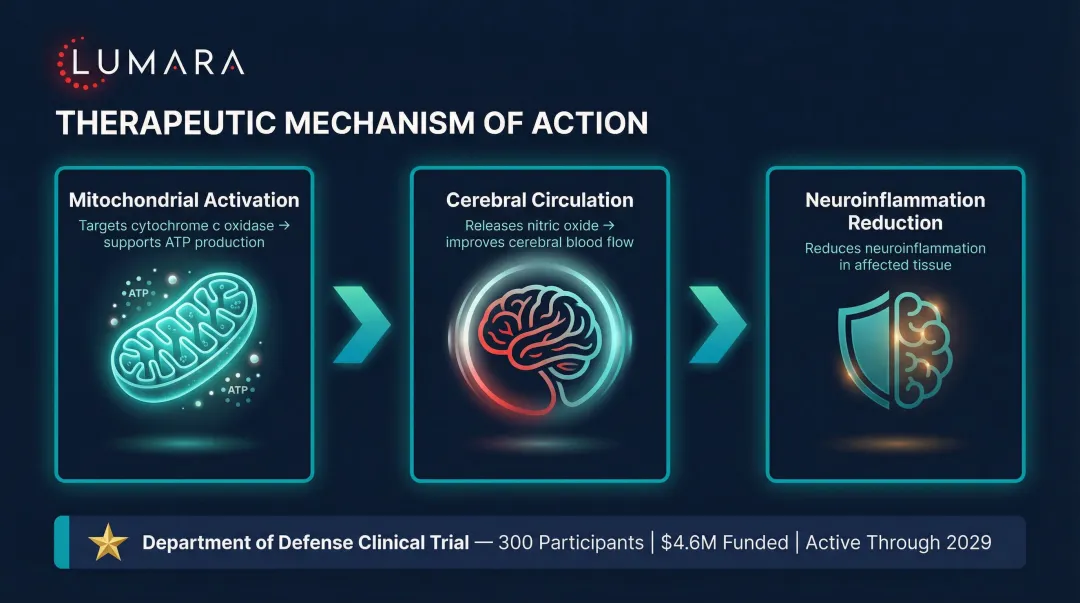 LUMARA

THERAPEUTIC MECHANISM OF ACTION

Mitochondrial Activation

Targets cytochrome c oxidase → supports ATP production

ATP

ATP

Cerebral Circulation

Releases nitric oxide → improves cerebral blood flow

Neuroinflammation Reduction

Reduces neuroinflammation in affected tissue

Department of Defense Clinical Trial — 300 Participants | $4.6M Funded | Active Through 2029